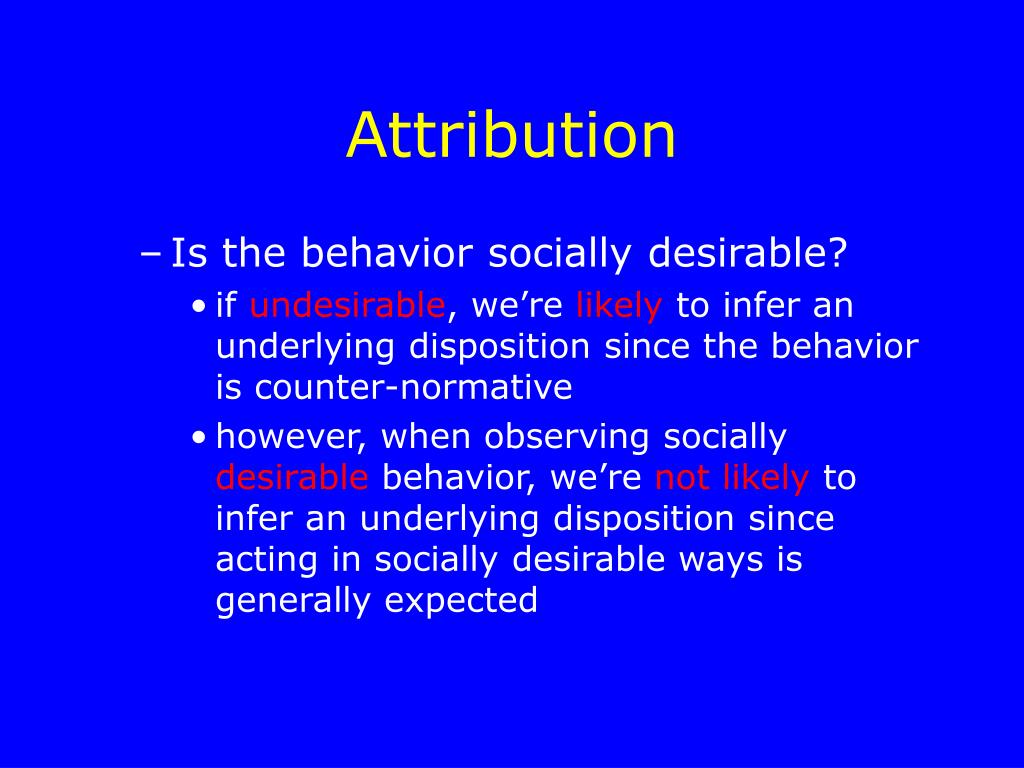 Attribution

– Is the behavior socially desirable?

• if undesirable, we’re likely to infer an underlying disposition since the behavior is counter-normative

• however, when observing socially desirable behavior, we’re not likely to infer an underlying disposition since acting in socially desirable ways is generally expected